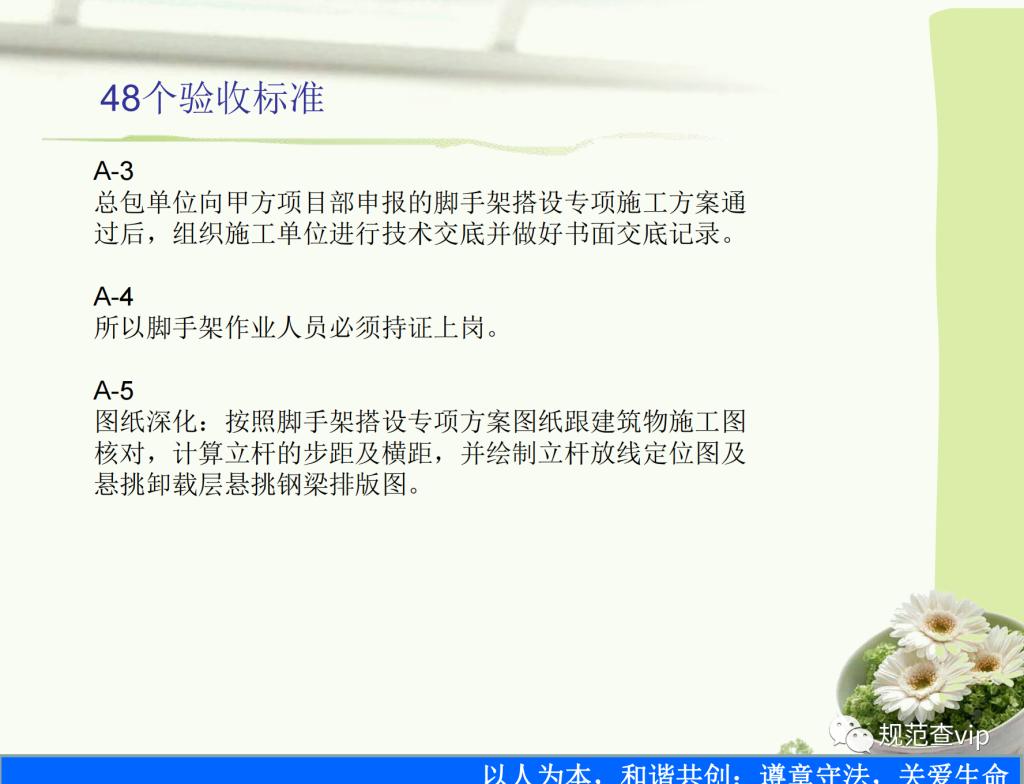 48个验收标准

A-3
总包单位向甲方项目部申报的脚手架搭设专项施工方案通过后，组织施工单位进行技术交底并做好书面交底记录。

A-4
所以脚手架作业人员必须持证上岗。

A-5
图纸深化：按照脚手架搭设专项方案图纸跟建筑物施工图核对，计算立杆的步距及横距，并绘制立杆放线定位图及悬挑卸载层悬挑钢梁排版图。

规范查vip

以人为本，和谐共创；遵章守法，关爱生命